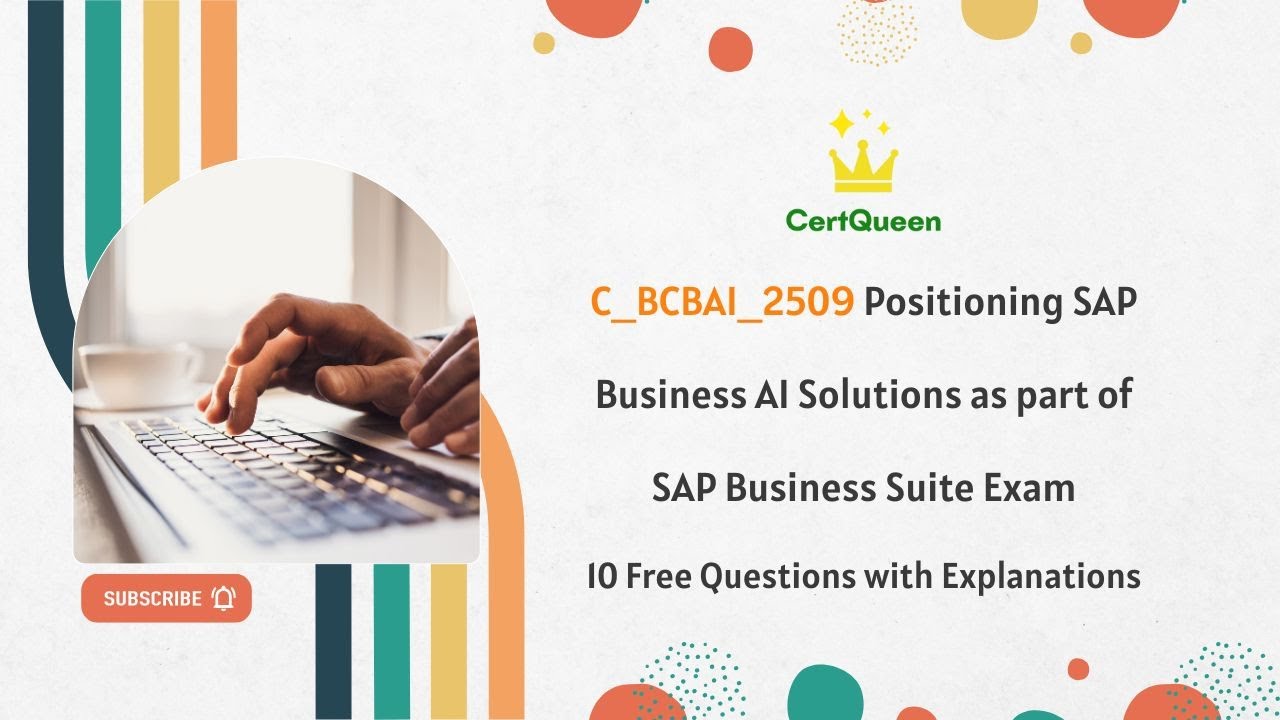 CertQueen

C_BCBAI_2509 Positioning SAP Business AI Solutions as part of SAP Business Suite Exam

10 Free Questions with Explanations

SUBSCRIBE